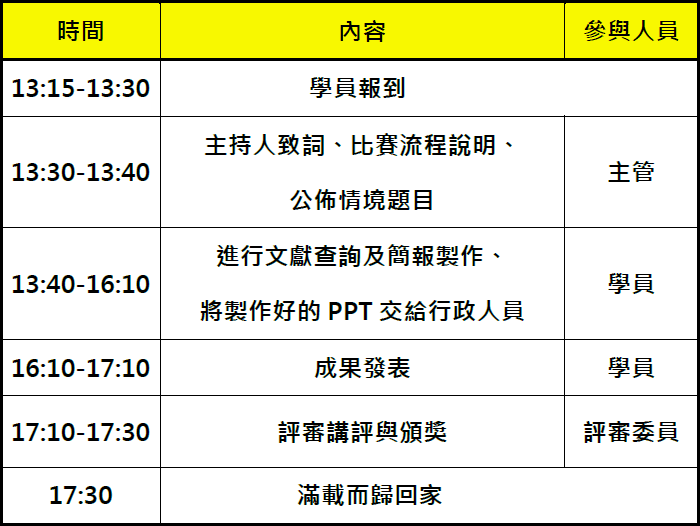 | 時間 | 內容 | 參與人員 |
|---|---|---|
| 13:15-13:30 | 學員報到 | |
| 13:30-13:40 | 主持人致詞、比賽流程說明、公佈情境題目 | 主管 |
| 13:40-16:10 | 進行文獻查詢及簡報製作、將製作好的 PPT 交給行政人員 | 學員 |
| 16:10-17:10 | 成果發表 | 學員 |
| 17:10-17:30 | 評審講評與頒獎 | 評審委員 |
| 17:30 | 滿載而歸回家 | |